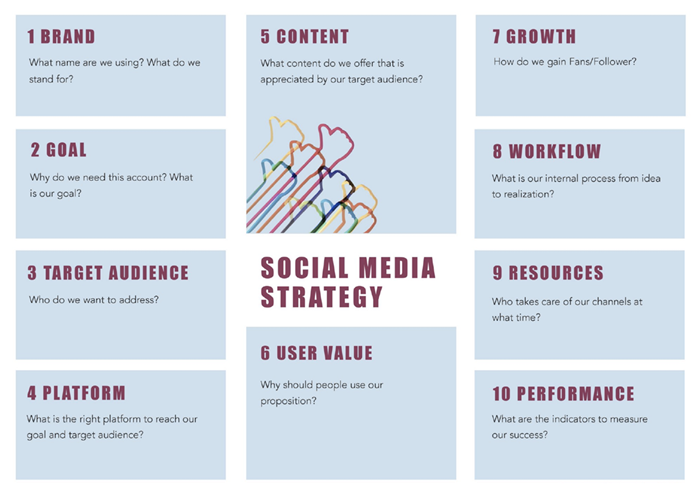 1 BRAND

What name are we using? What do we stand for?

2 GOAL

Why do we need this account? What is our goal?

3 TARGET AUDIENCE

Who do we want to address?

4 PLATFORM

What is the right platform to reach our goal and target audience?

5 CONTENT

What content do we offer that is appreciated by our target audience?

SOCIAL MEDIA STRATEGY

6 USER VALUE

Why should people use our proposition?

7 GROWTH

How do we gain Fans/Follower?

8 WORKFLOW

What is our internal process from idea to realization?

9 RESOURCES

Who takes care of our channels at what time?

10 PERFORMANCE

What are the indicators to measure our success?